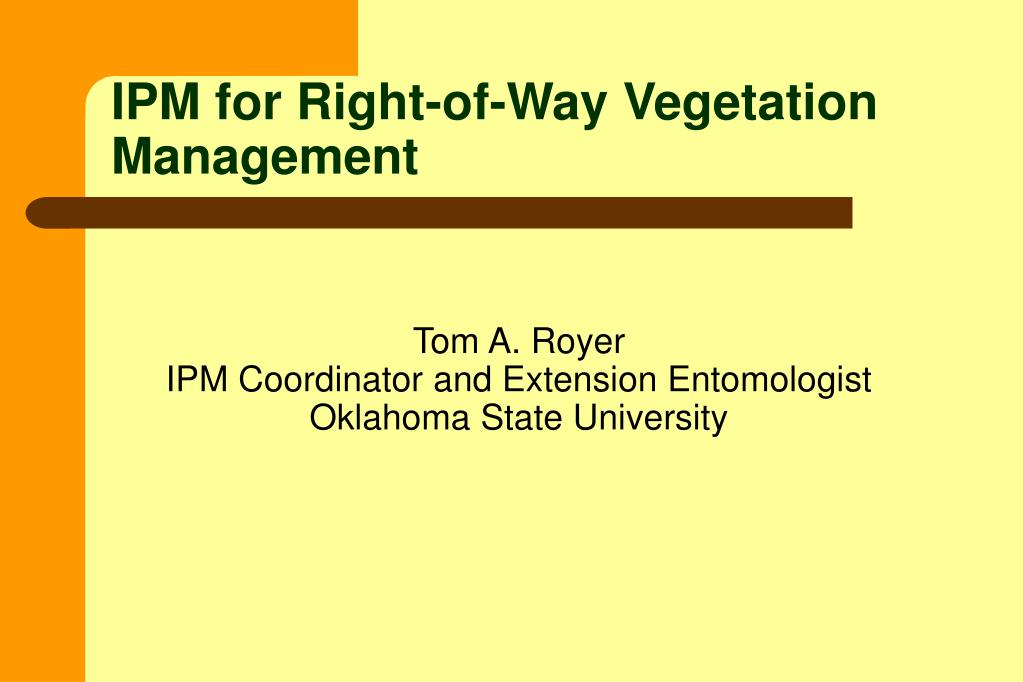 IPM for Right-of-Way Vegetation Management

Tom A. Royer
IPM Coordinator and Extension Entomologist
Oklahoma State University